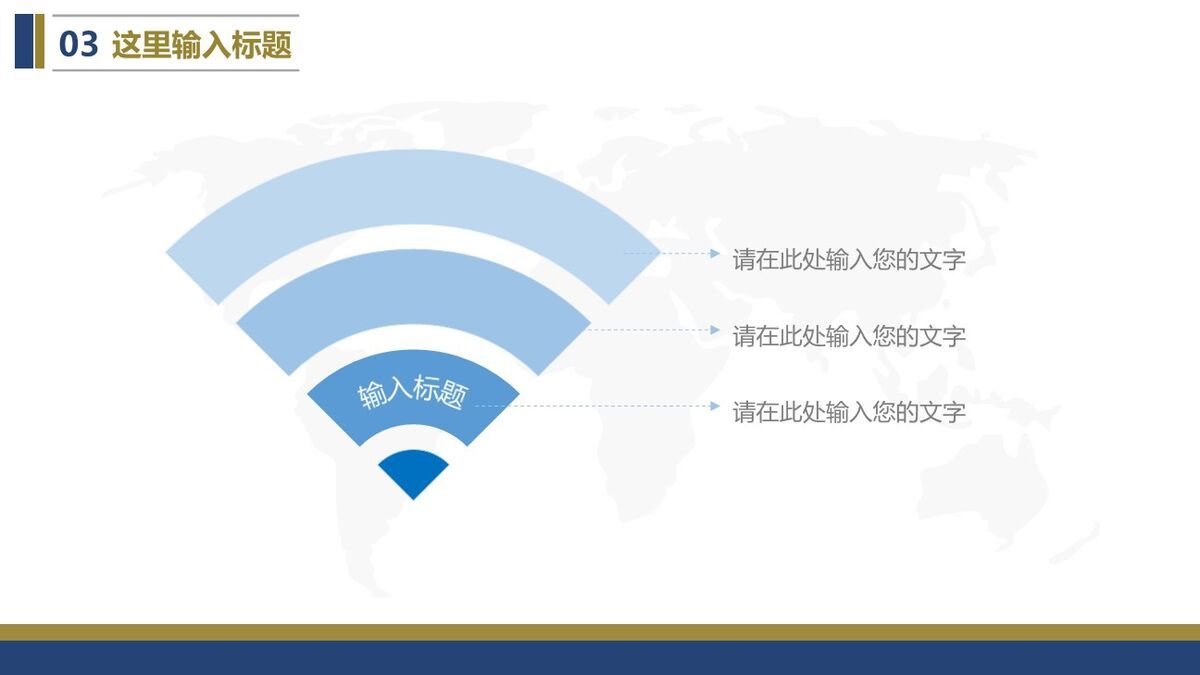 03 这里输入标题

输入标题

请在此处输入您的文字

请在此处输入您的文字

请在此处输入您的文字